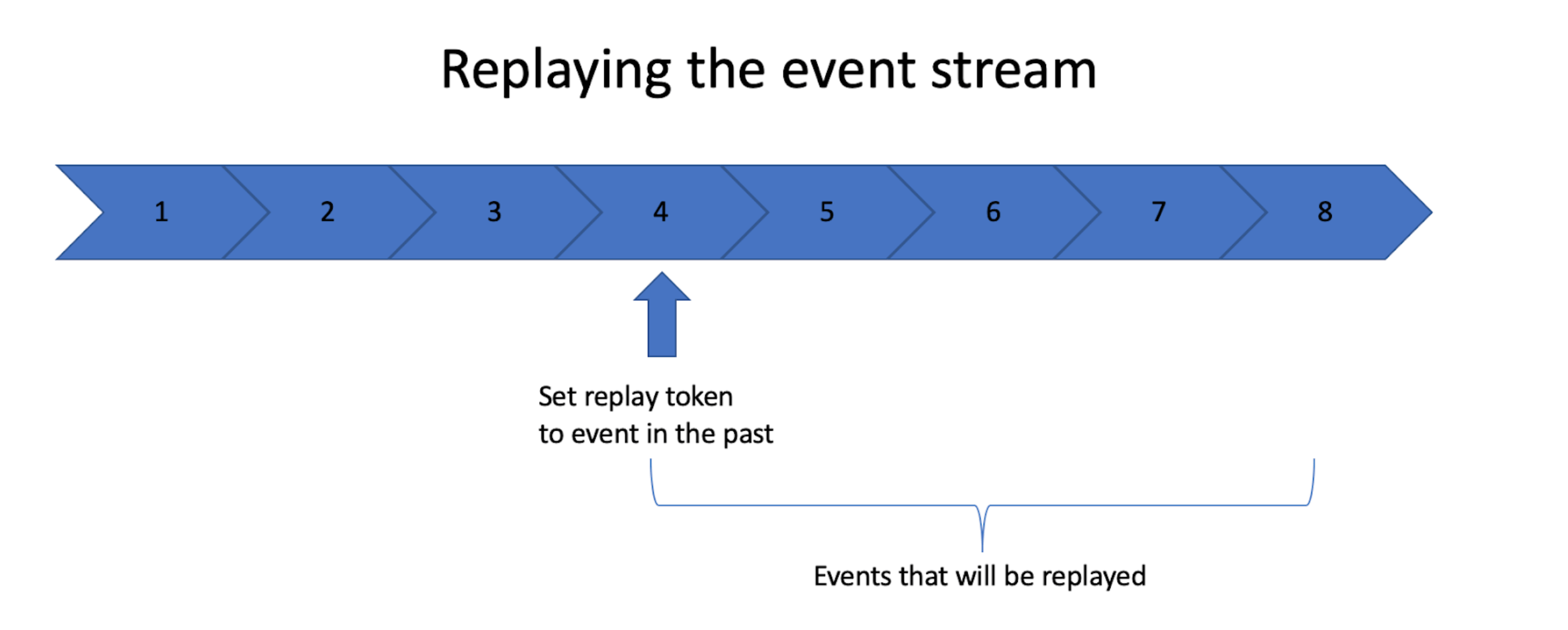 Replaying the event stream

1 2 3 4 5 6 7 8

Set replay token
to event in the past

Events that will be replayed